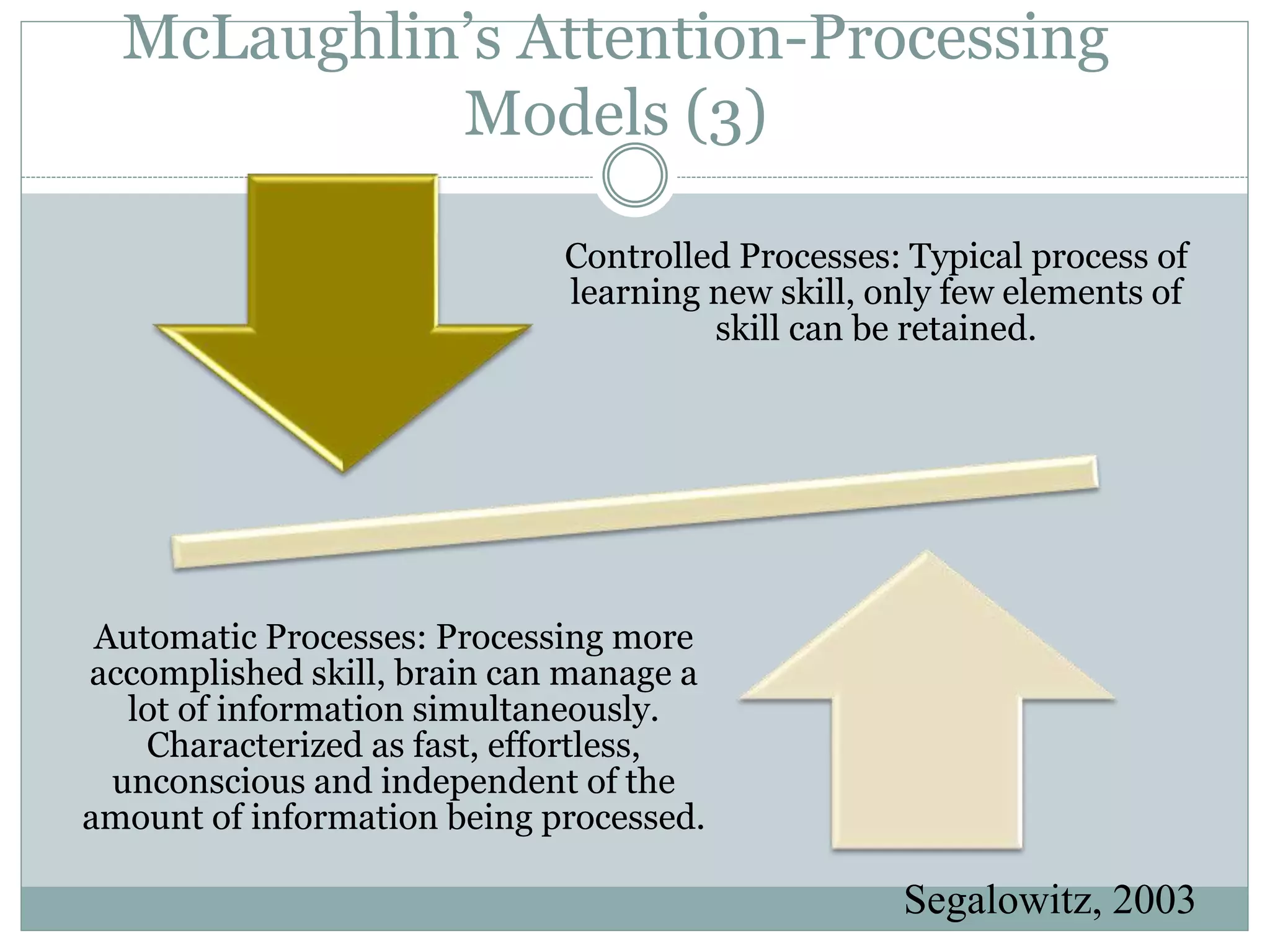 McLaughlin's Attention-Processing Models (3)

Controlled Processes: Typical process of learning new skill, only few elements of skill can be retained.

Automatic Processes: Processing more accomplished skill, brain can manage a lot of information simultaneously. Characterized as fast, effortless, unconscious and independent of the amount of information being processed.

Segalowitz, 2003